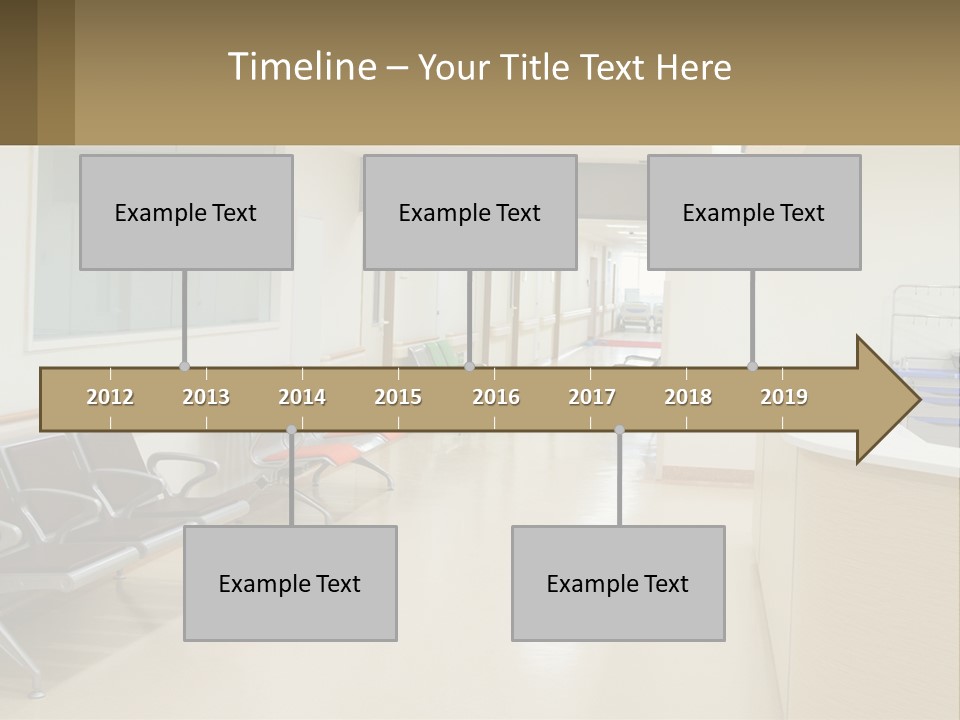 Timeline – Your Title Text Here

Example Text

Example Text

Example Text

2012 2013 2014 2015 2016 2017 2018 2019

Example Text

Example Text